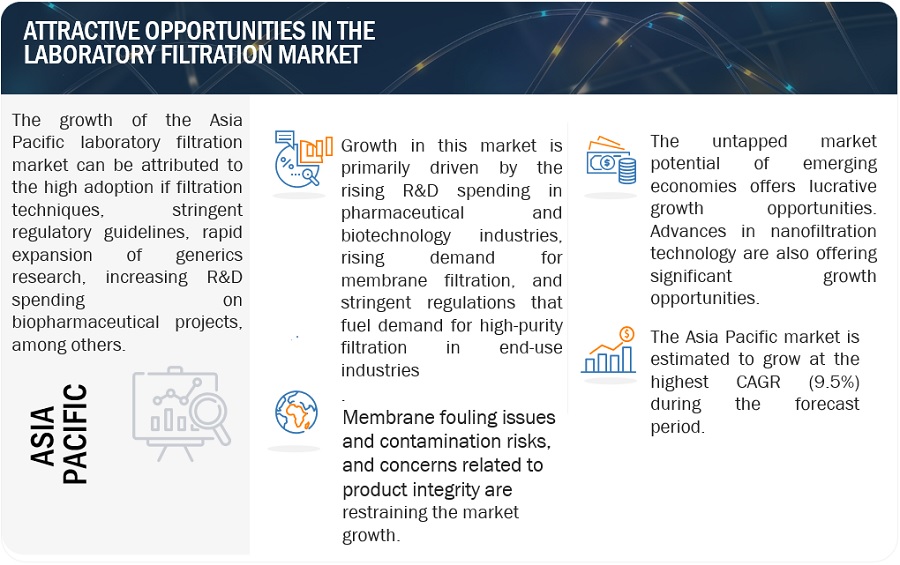 ATTRACTIVE OPPORTUNITIES IN THE LABORATORY FILTRATION MARKET

The growth of the Asia Pacific laboratory filtration market can be attributed to the high adoption if filtration techniques, stringent regulatory guidelines, rapid expansion of generics research, increasing R&D spending on biopharmaceutical projects, among others.

ASIA PACIFIC

Growth in this market is primarily driven by the rising R&D spending in pharmaceutical and biotechnology industries, rising demand for membrane filtration, and stringent regulations that fuel demand for high-purity filtration in end-use industries
.

Membrane fouling issues and contamination risks, and concerns related to product integrity are restraining the market growth.

The untapped market potential of emerging economies offers lucrative growth opportunities. Advances in nanofiltration technology are also offering significant growth opportunities.

The Asia Pacific market is estimated to grow at the highest CAGR (9.5%) during the forecast period.